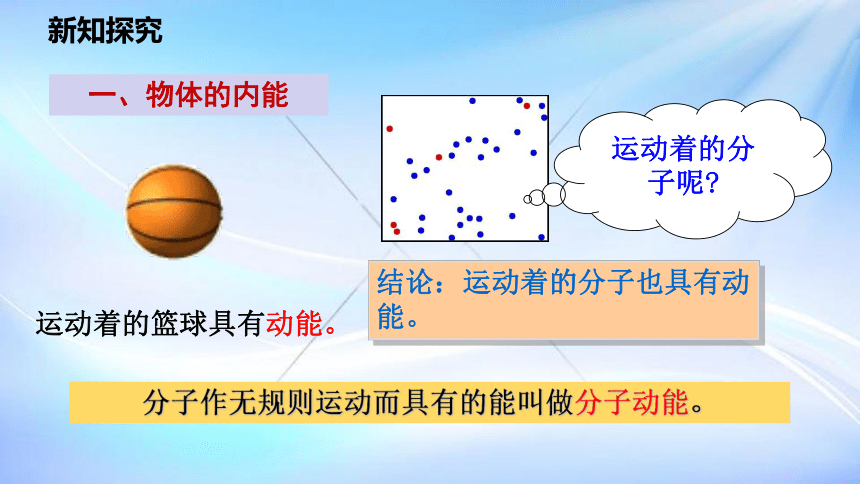 新知探究

一、物体的内能

运动着的分子呢?

运动着的篮球具有动能。

结论：运动着的分子也具有动能。

分子作无规则运动而具有的能叫做分子动能。